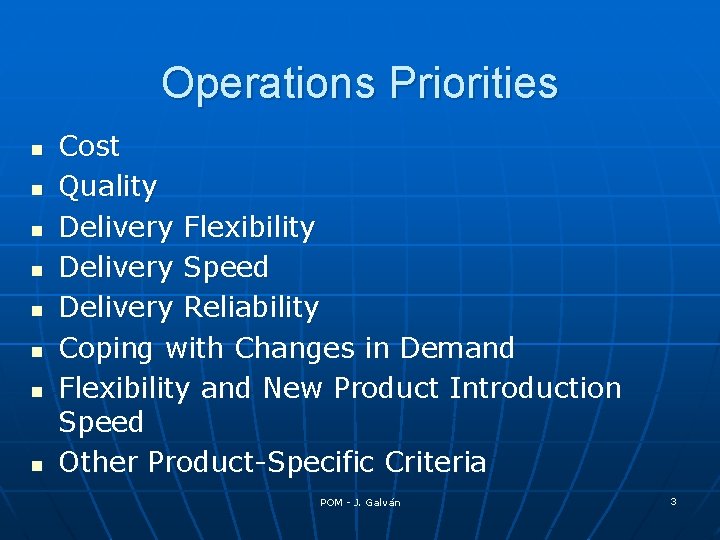 Operations Priorities

- Cost
- Quality
- Delivery Flexibility
- Delivery Speed
- Delivery Reliability
- Coping with Changes in Demand
- Flexibility and New Product Introduction Speed
- Other Product-Specific Criteria

POM - J. Galván

3